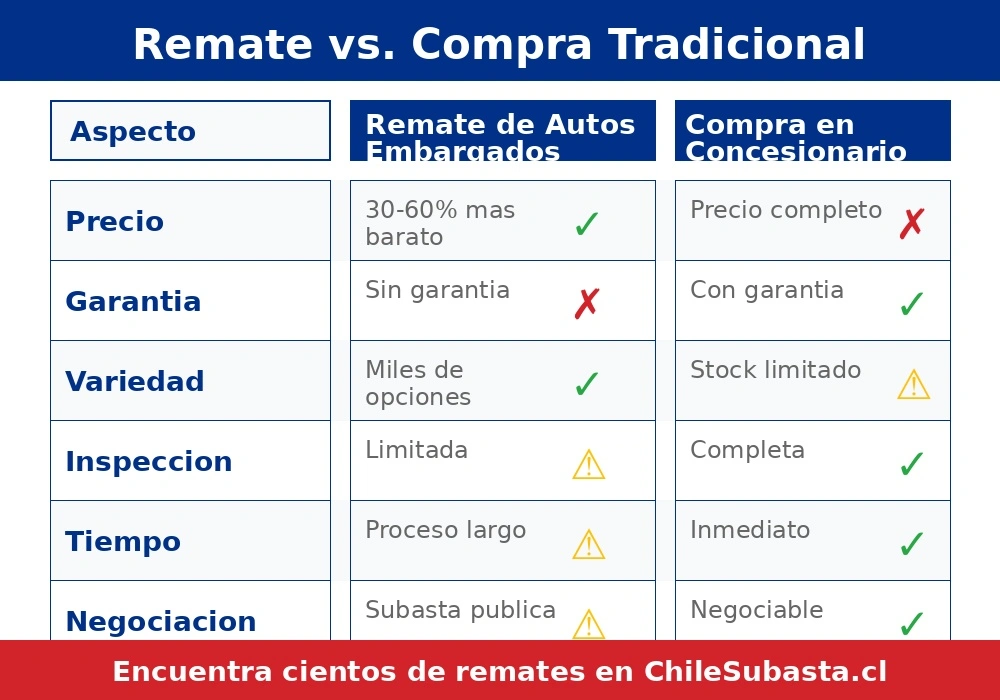 Remate vs. Compra Tradicional

| Aspecto | Remate de Autos Embargados | Compra en Concesionario |
|---|---|---|
| Precio | 30-60% mas barato ✓ | Precio completo ✗ |
| Garantia | Sin garantia ✗ | Con garantia ✓ |
| Variedad | Miles de opciones ✓ | Stock limitado ⚠ |
| Inspeccion | Limitada ⚠ | Completa ✓ |
| Tiempo | Proceso largo ⚠ | Inmediato ✓ |
| Negociacion | Subasta publica ⚠ | Negociable ✓ |

Encuentra cientos de remates en ChileSubasta.cl